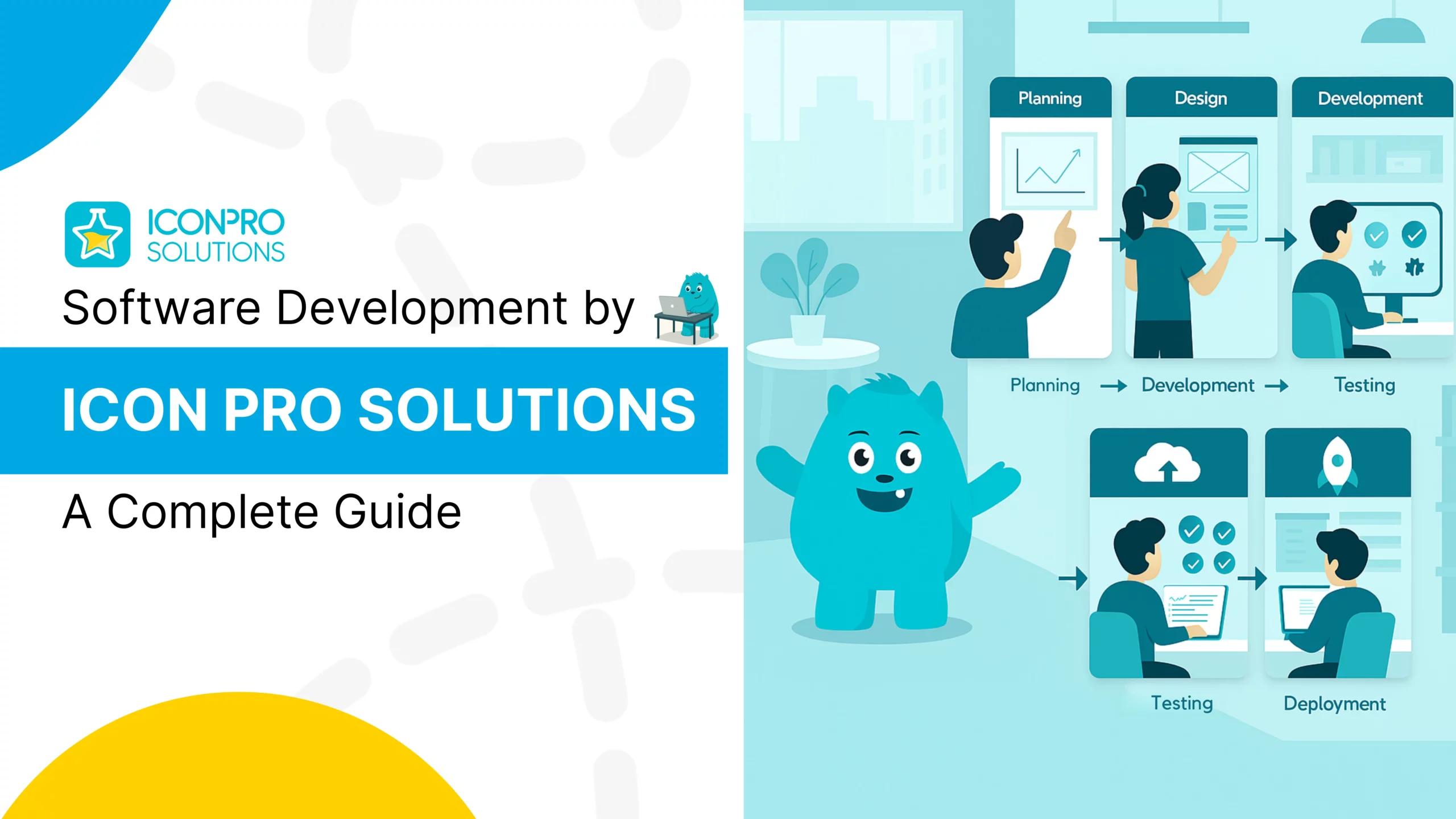 ICONPRO SOLUTIONS

Software Development by

ICON PRO SOLUTIONS

A Complete Guide

Planning

Design

Development

Planning → Development → Testing

Testing

Deployment